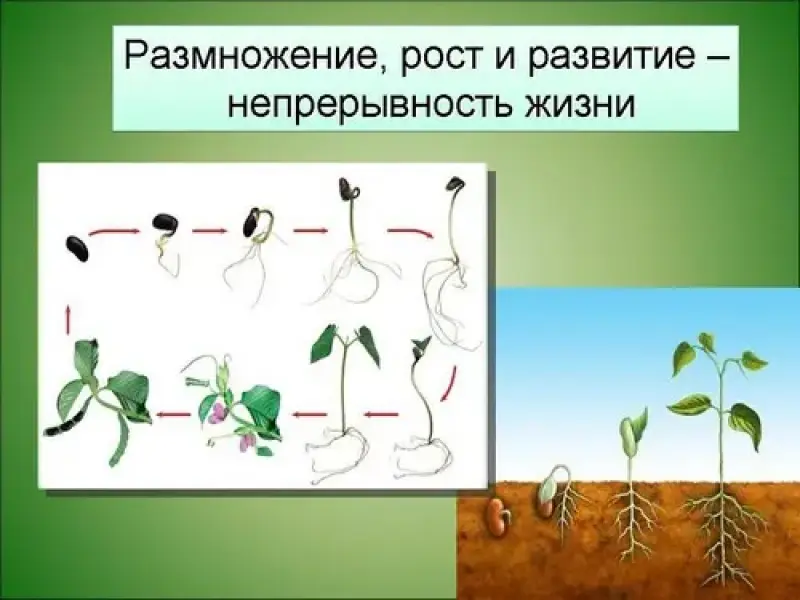 Размножение, рост и развитие – непрерывность жизни